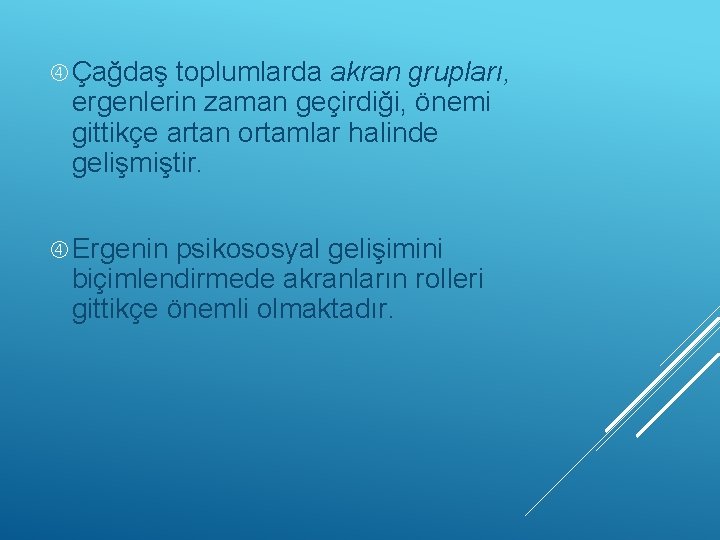 ④ Çağdaş toplumlarda akran grupları, ergenlerin zaman geçirdiği, önemi gittikçe artan ortamlar halinde gelişmiştir.

④ Ergenin psikososyal gelişimini biçimlendirmede akranların rolleri gittikçe önemli olmaktadır.